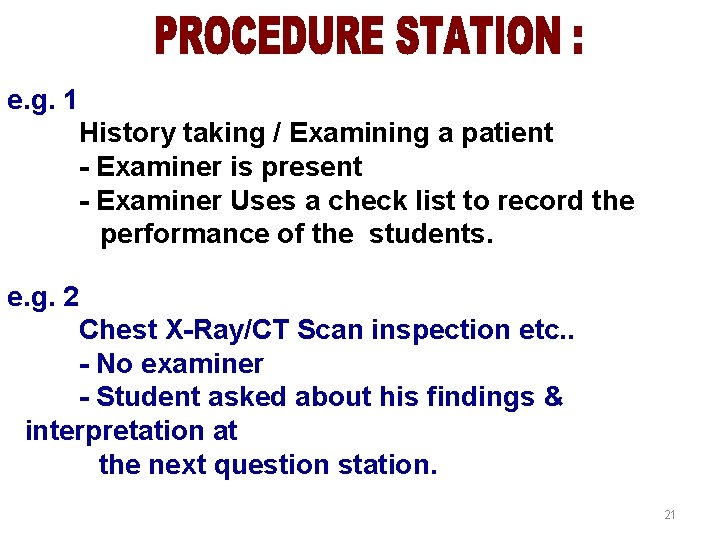 PROCEDURE STATION :

e.g. 1

History taking / Examining a patient

- Examiner is present

- Examiner Uses a check list to record the performance of the students.

e.g. 2

Chest X-Ray/CT Scan inspection etc..

- No examiner

- Student asked about his findings & interpretation at the next question station.

21